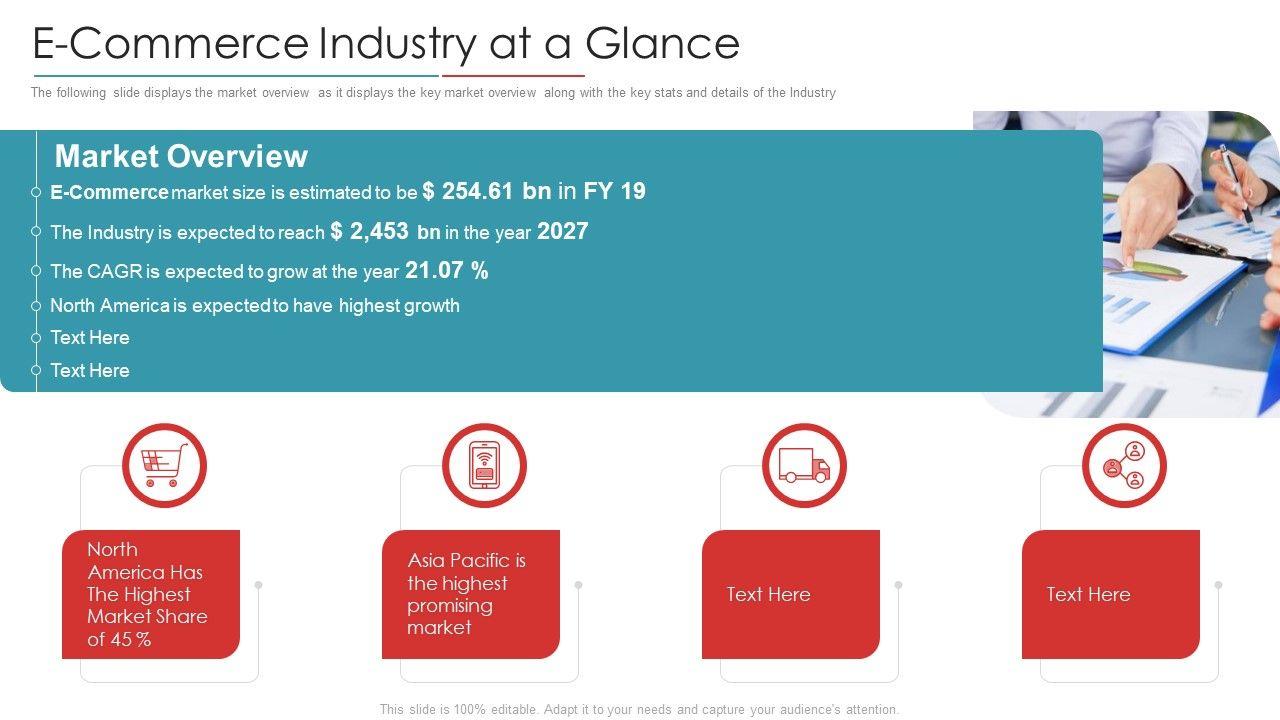 E-Commerce Industry at a Glance

The following slide displays the market overview as it displays the key market overview along with the key stats and details of the Industry

Market Overview

E-Commerce market size is estimated to be $ 254.61 bn in FY 19

The Industry is expected to reach $ 2,453 bn in the year 2027

The CAGR is expected to grow at the year 21.07 %

North America is expected to have highest growth

Text Here

Text Here

North America Has The Highest Market Share of 45 %

Asia Pacific is the highest promising market

Text Here

Text Here

This slide is 100% editable. Adapt it to your needs and capture your audience's attention.